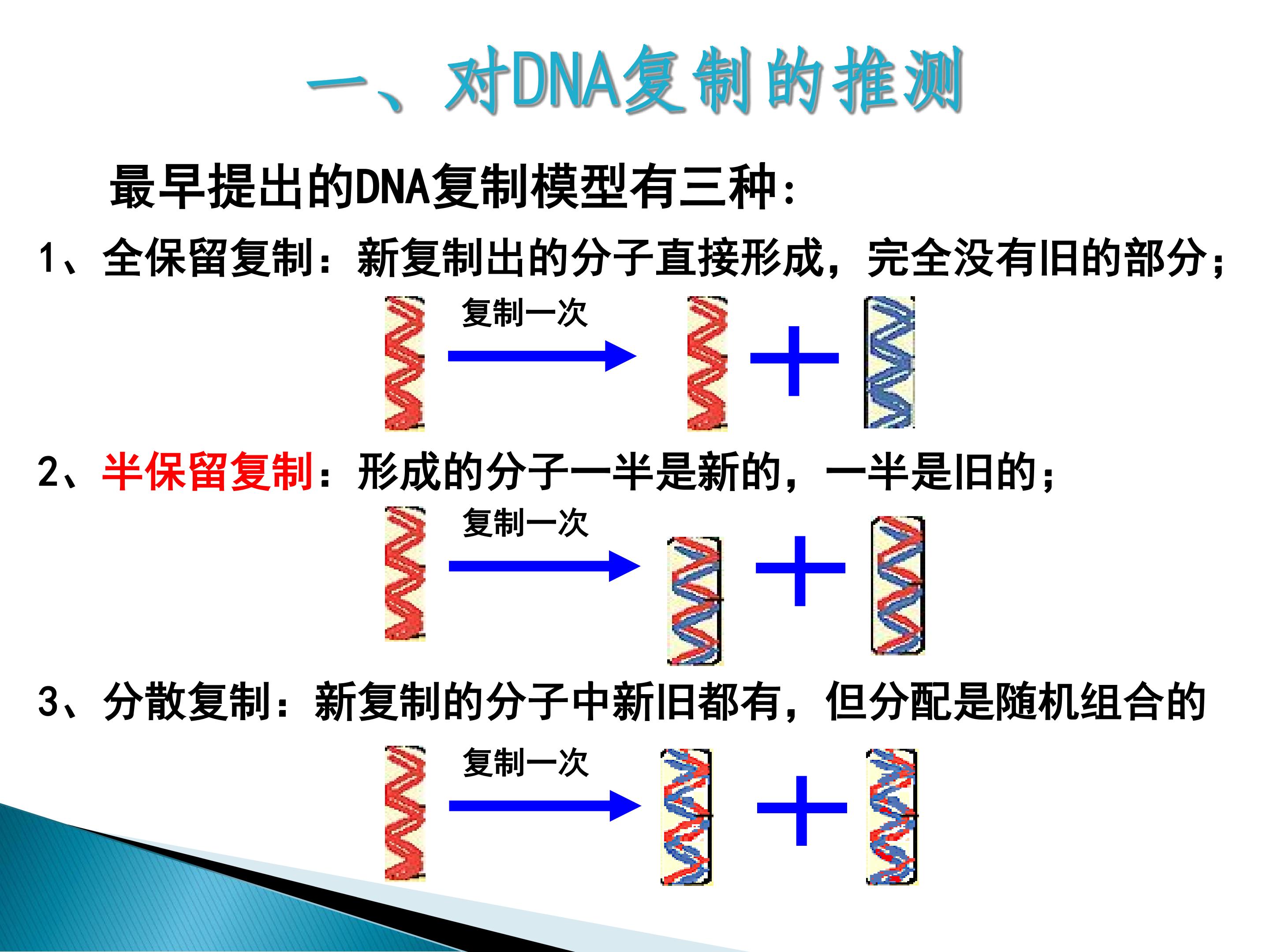 一、对DNA复制的推测

最早提出的DNA复制模型有三种：

1、全保留复制：新复制出的分子直接形成，完全没有旧的部分；

复制一次

2、半保留复制：形成的分子一半是新的，一半是旧的；

复制一次

3、分散复制：新复制的分子中新旧都有，但分配是随机组合的

复制一次